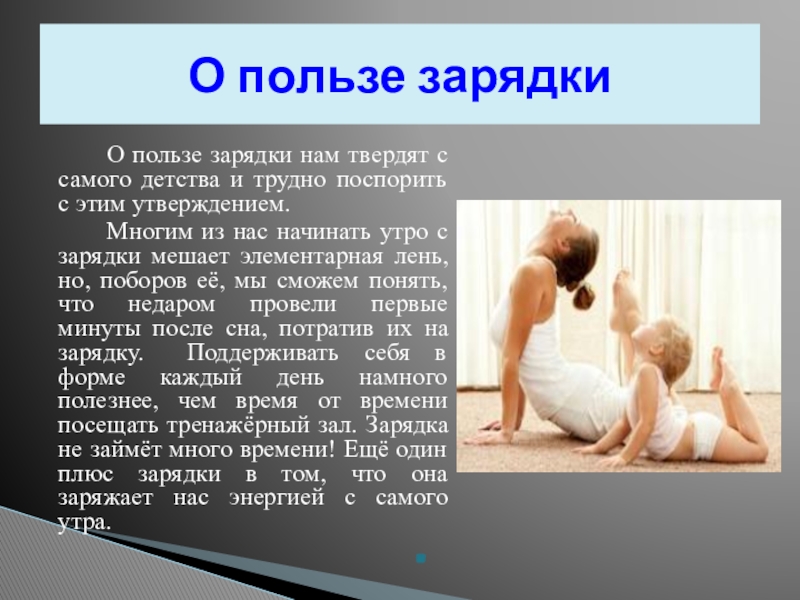 О пользе зарядки

О пользе зарядки нам твердят с самого детства и трудно поспорить с этим утверждением.

Многим из нас начинать утро с зарядки мешает элементарная лень, но, поборов её, мы сможем понять, что недаром провели первые минуты после сна, потратив их на зарядку. Поддерживать себя в форме каждый день намного полезнее, чем время от времени посещать тренажёрный зал. Зарядка не займёт много времени! Ещё один плюс зарядки в том, что она заряжает нас энергией с самого утра.